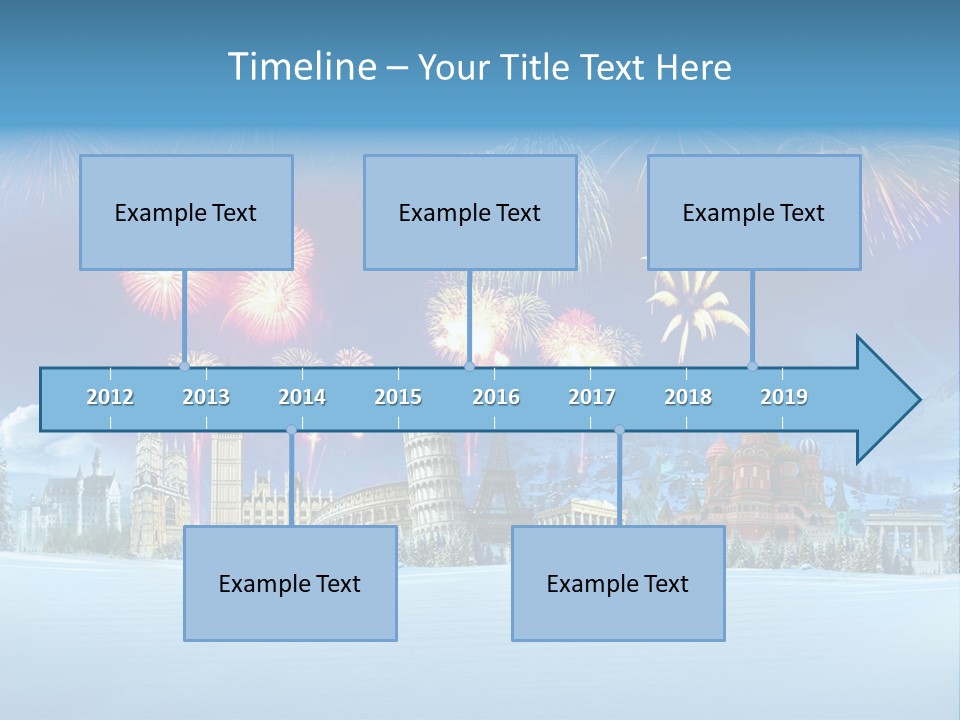 Timeline – Your Title Text Here

Example Text

Example Text

Example Text

2012 2013 2014 2015 2016 2017 2018 2019

Example Text

Example Text